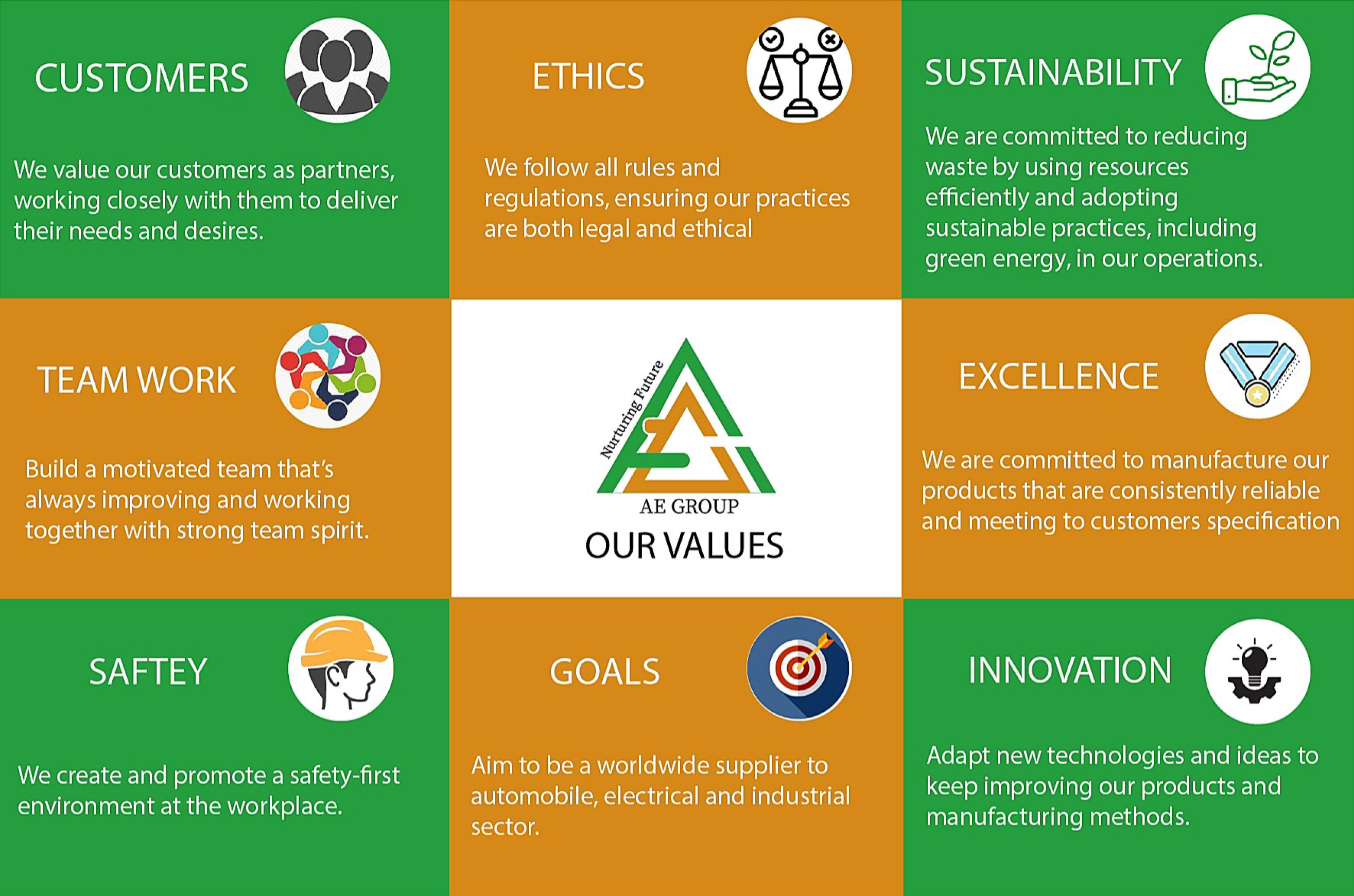 CUSTOMERS

We value our customers as partners, working closely with them to deliver their needs and desires.

ETHICS

We follow all rules and regulations, ensuring our practices are both legal and ethical

SUSTAINABILITY

We are committed to reducing waste by using resources efficiently and adopting sustainable practices, including green energy, in our operations.

TEAM WORK

Build a motivated team that's always improving and working together with strong team spirit.

Nurturing Future

AE GROUP

OUR VALUES

EXCELLENCE

We are committed to manufacture our products that are consistently reliable and meeting to customers specification

SAFTEY

We create and promote a safety-first environment at the workplace.

GOALS

Aim to be a worldwide supplier to automobile, electrical and industrial sector.

INNOVATION

Adapt new technologies and ideas to keep improving our products and manufacturing methods.